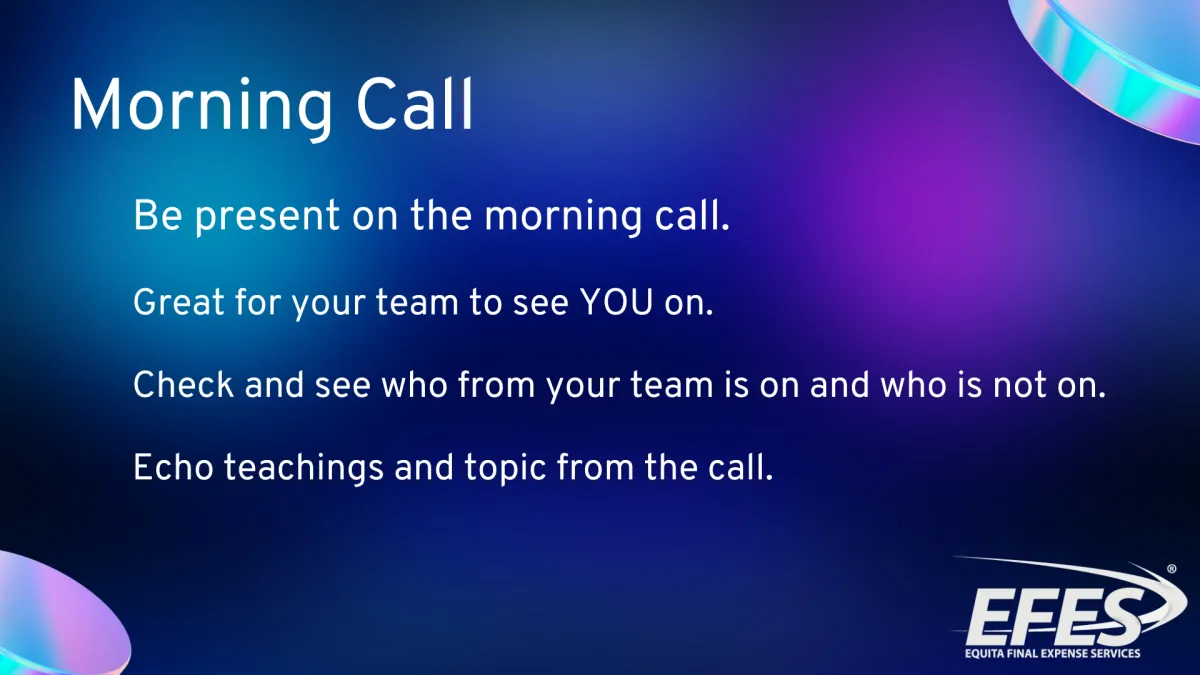 Morning Call

Be present on the morning call.

Great for your team to see YOU on.

Check and see who from your team is on and who is not on.

Echo teachings and topic from the call.

EFES®
EQUITA FINAL EXPENSE SERVICES